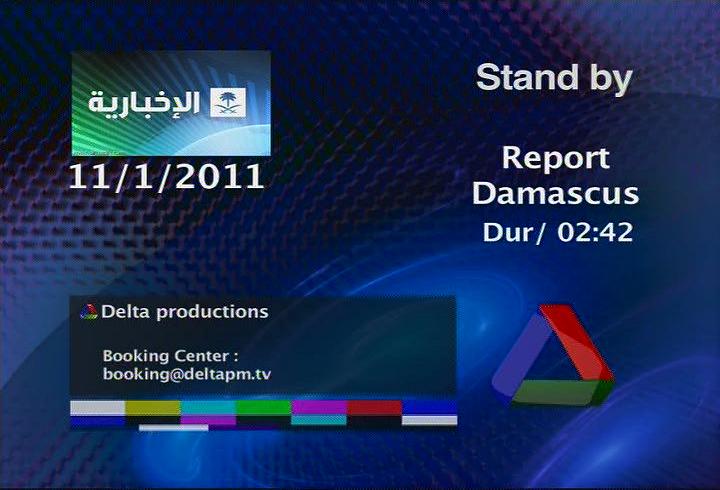 الإخبارية

11/1/2011

Stand by

Report
Damascus
Dur/ 02:42

Delta productions

Booking Center :
booking@deltapm.tv